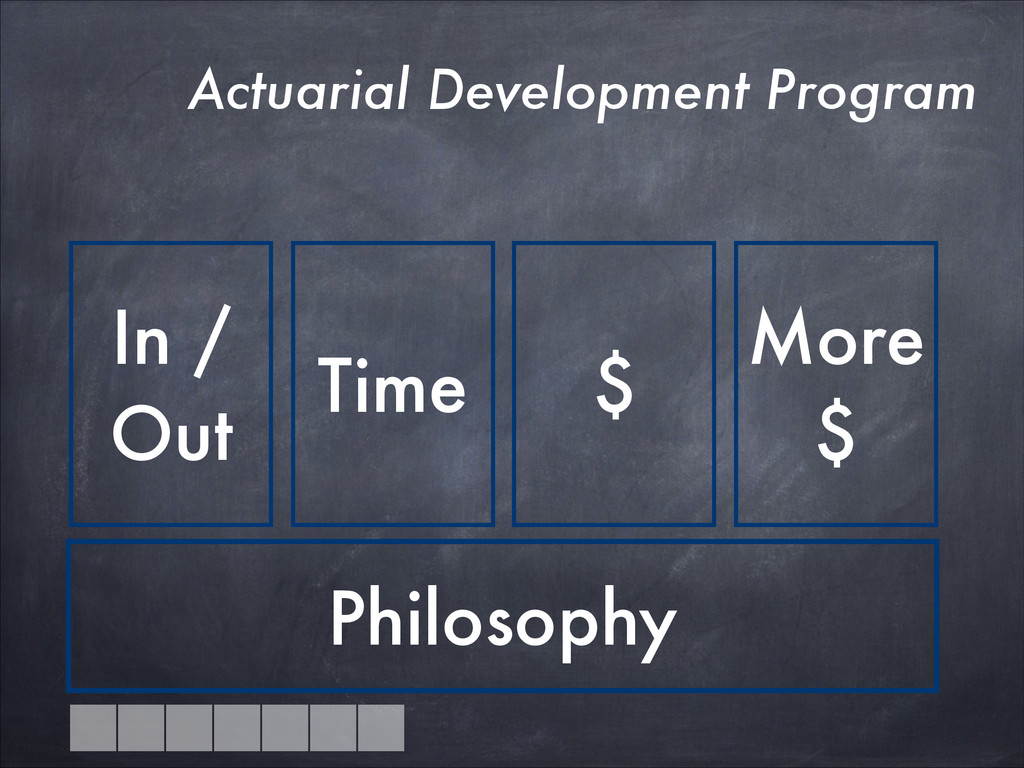 Actuarial Development Program

In / Out

Time

\$

More \$

Philosophy